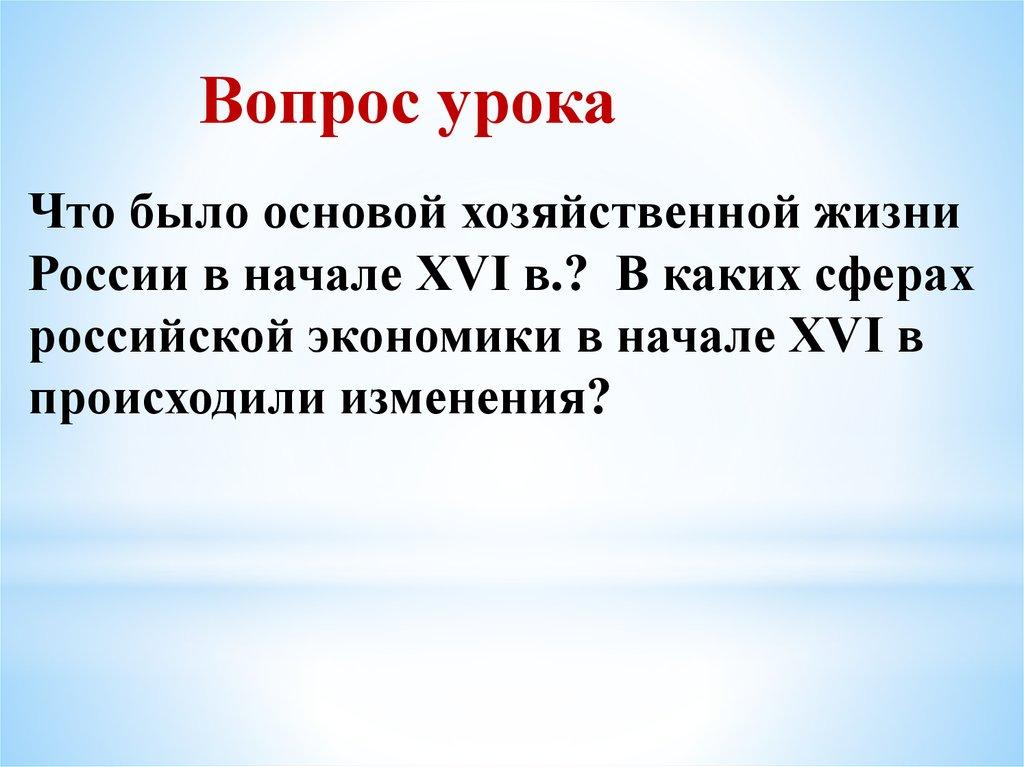 Вопрос урока

Что было основой хозяйственной жизни России в начале XVI в.? В каких сферах российской экономики в начале XVI в происходили изменения?